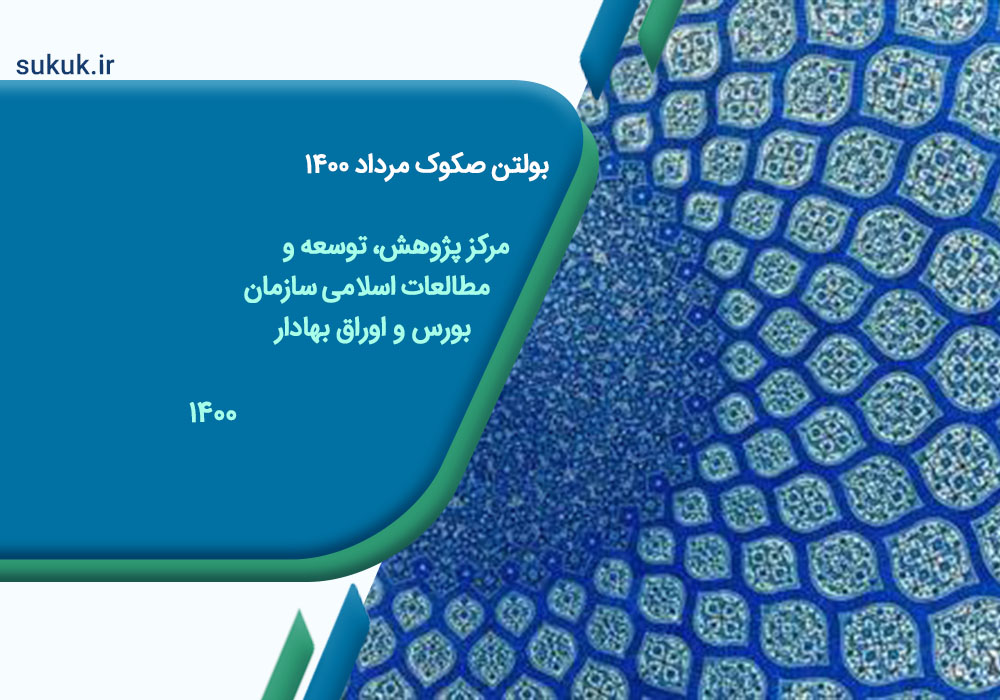 sukuk.ir

بولتن صکوک مرداد ۱۴۰۰

مرکز پژوهش، توسعه و مطالعات اسلامی سازمان بورس و اوراق بهادار

۱۴۰۰